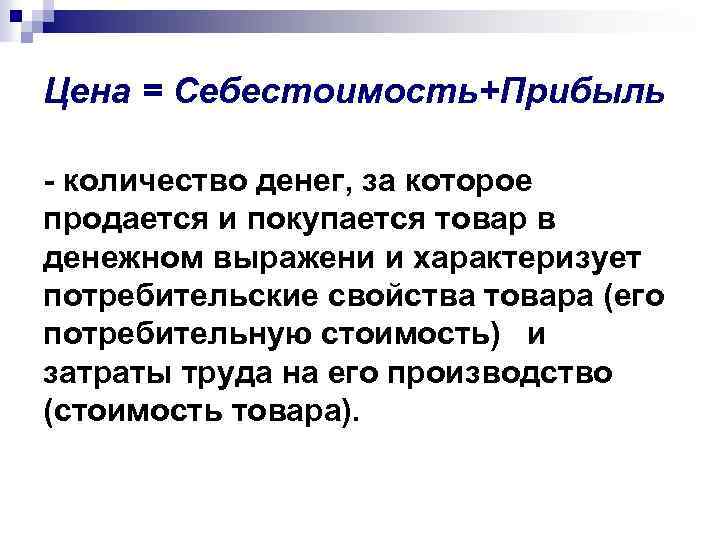 Цена = Себестоимость+Прибыль

- количество денег, за которое продается и покупается товар в денежном выражени и характеризует потребительские свойства товара (его потребительную стоимость) и затраты труда на его производство (стоимость товара).